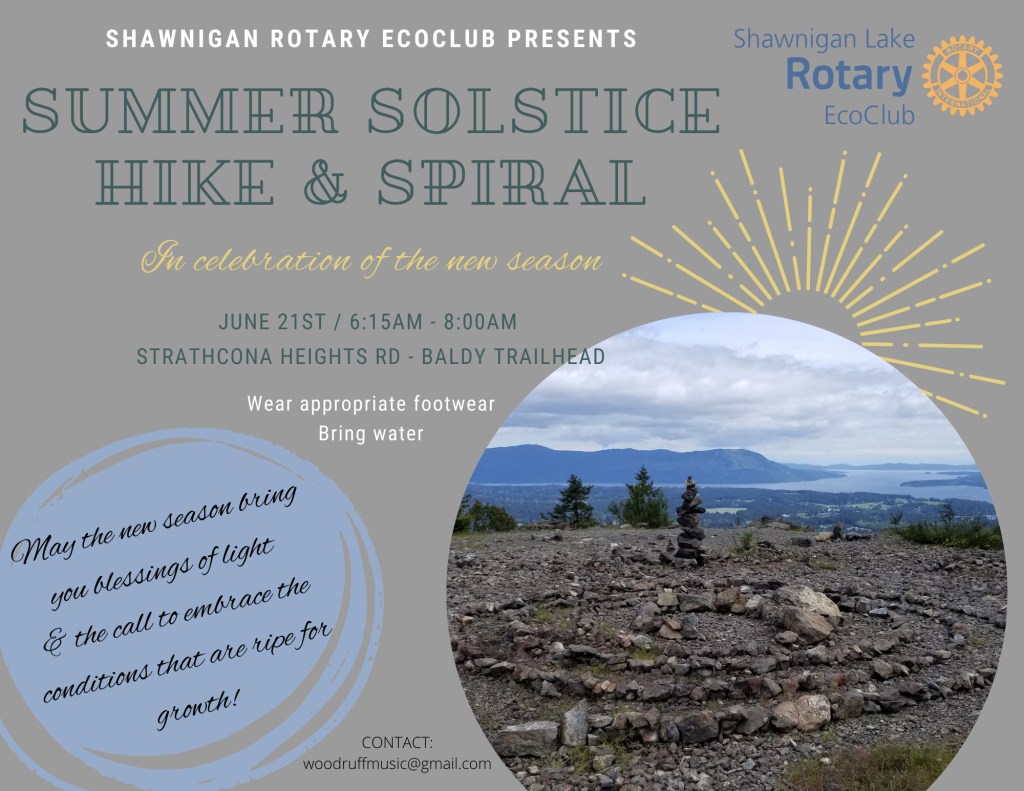 SHAWNIGAN ROTARY ECOCLUB PRESENTS

Shawnigan Lake
Rotary
EcoClub

SUMMER SOLSTICE
HIKE & SPIRAL

In celebration of the new season

JUNE 21ST / 6:15AM - 8:00AM
STRATHCONA HEIGHTS RD - BALDY TRAILHEAD

Wear appropriate footwear
Bring water

May the new season bring you blessings of light & the call to embrace the conditions that are ripe for growth!

CONTACT:
woodruffmusic@gmail.com